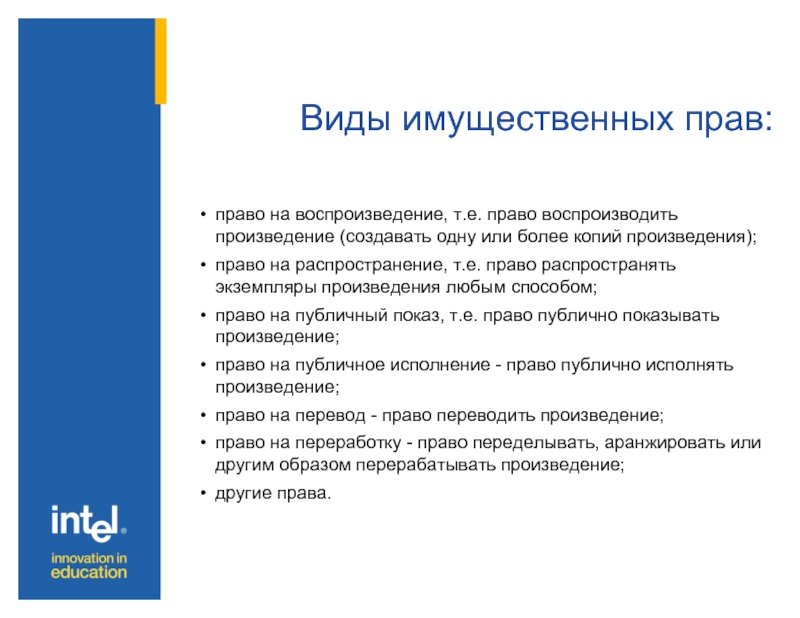 Виды имущественных прав:

• право на воспроизведение, т.е. право воспроизводить произведение (создавать одну или более копий произведения);
• право на распространение, т.е. право распространять экземпляры произведения любым способом;
• право на публичный показ, т.е. право публично показывать произведение;
• право на публичное исполнение - право публично исполнять произведение;
• право на перевод - право переводить произведение;
• право на переработку - право переделывать, аранжировать или другим образом перерабатывать произведение;
• другие права.

intel®
innovation in education